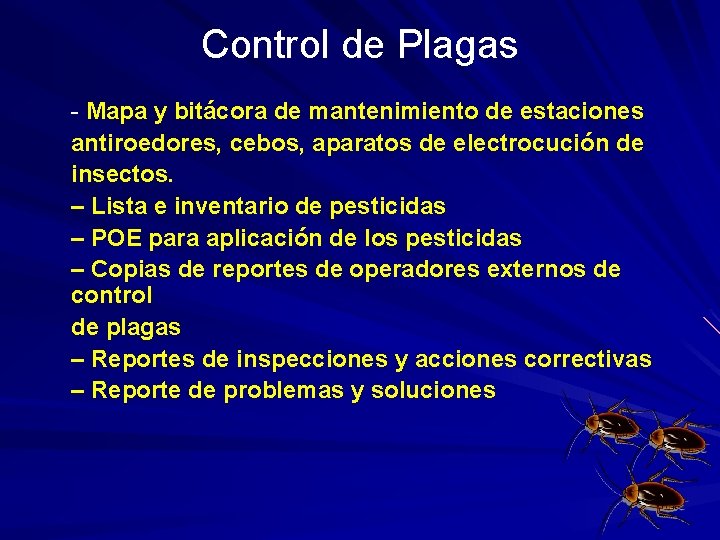 Control de Plagas

- Mapa y bitácora de mantenimiento de estaciones antiroedores, cebos, aparatos de electrocución de insectos.
– Lista e inventario de pesticidas
– POE para aplicación de los pesticidas
– Copias de reportes de operadores externos de control
de plagas
– Reportes de inspecciones y acciones correctivas
– Reporte de problemas y soluciones